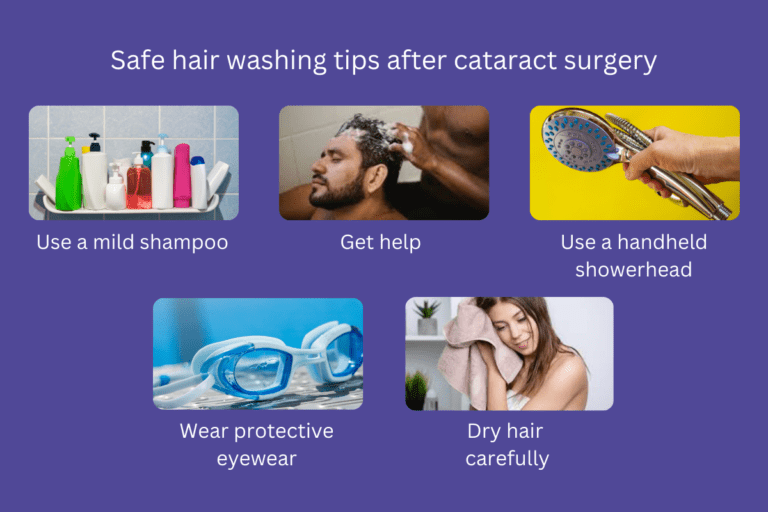 Safe hair washing tips after cataract surgery

Use a mild shampoo

Get help

Use a handheld showerhead

Wear protective eyewear

Dry hair carefully